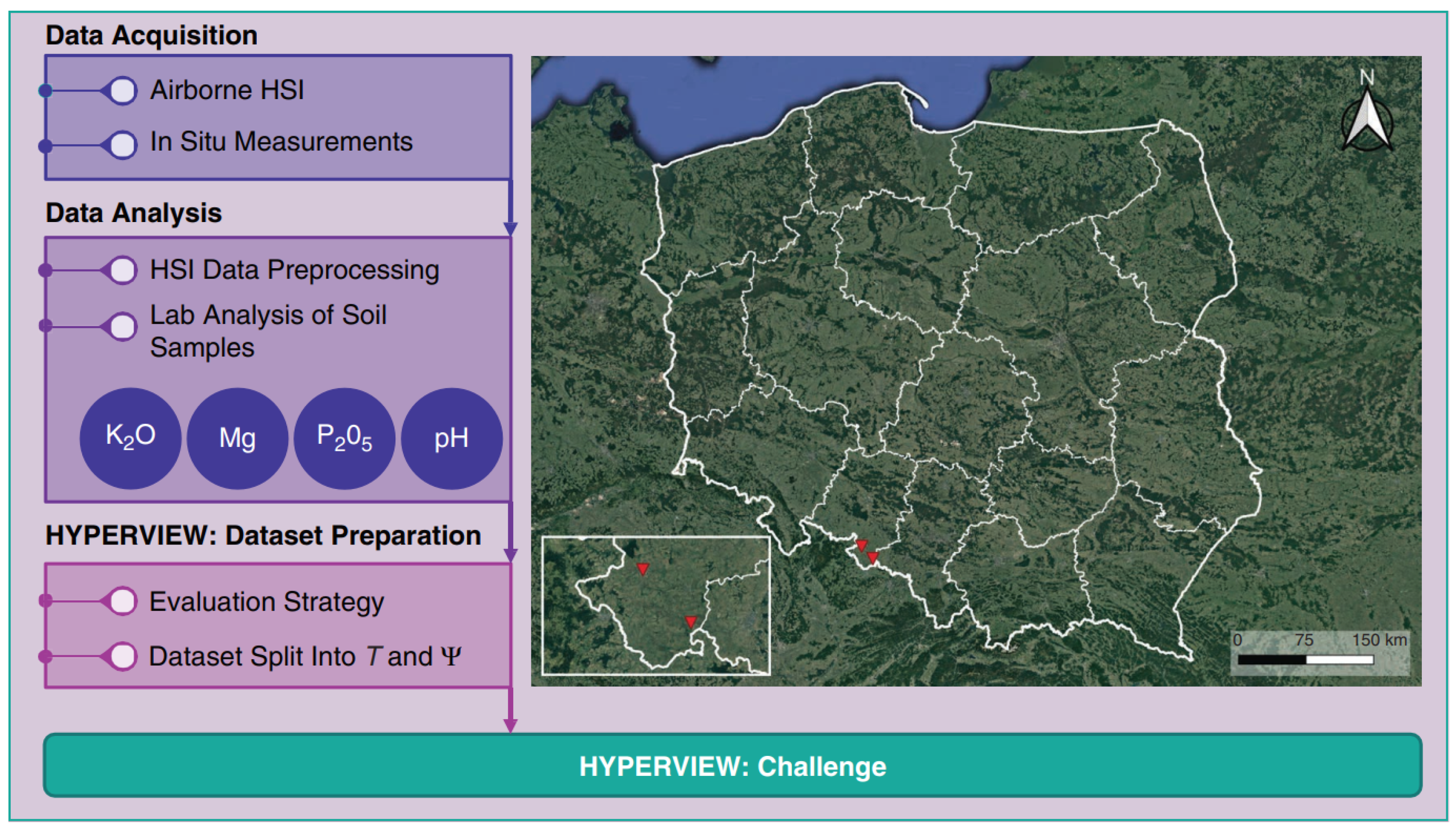 Data Acquisition

Airborne HSI

In Situ Measurements

Data Analysis

HSI Data Preprocessing

Lab Analysis of Soil Samples

$K_2O$

Mg

$P_20_5$

pH

HYPERVIEW: Dataset Preparation

Evaluation Strategy

Dataset Split Into $T$ and $\Psi$

N

0 75 150 km

HYPERVIEW: Challenge